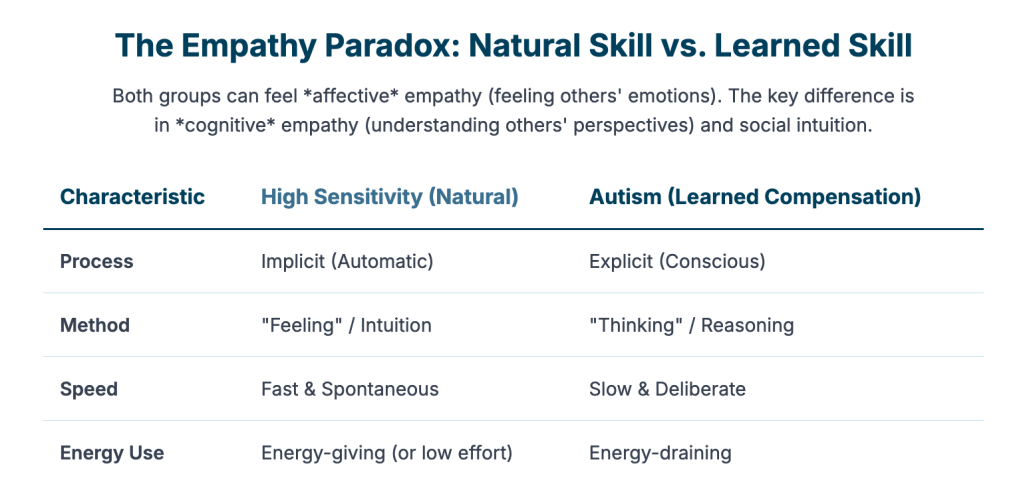 The Empathy Paradox: Natural Skill vs. Learned Skill

Both groups can feel \*affective\* empathy (feeling others' emotions). The key difference is in \*cognitive\* empathy (understanding others' perspectives) and social intuition.

| Characteristic | High Sensitivity (Natural) | Autism (Learned Compensation) |
|---|---|---|
| Process | Implicit (Automatic) | Explicit (Conscious) |
| Method | "Feeling" / Intuition | "Thinking" / Reasoning |
| Speed | Fast & Spontaneous | Slow & Deliberate |
| Energy Use | Energy-giving (or low effort) | Energy-draining |